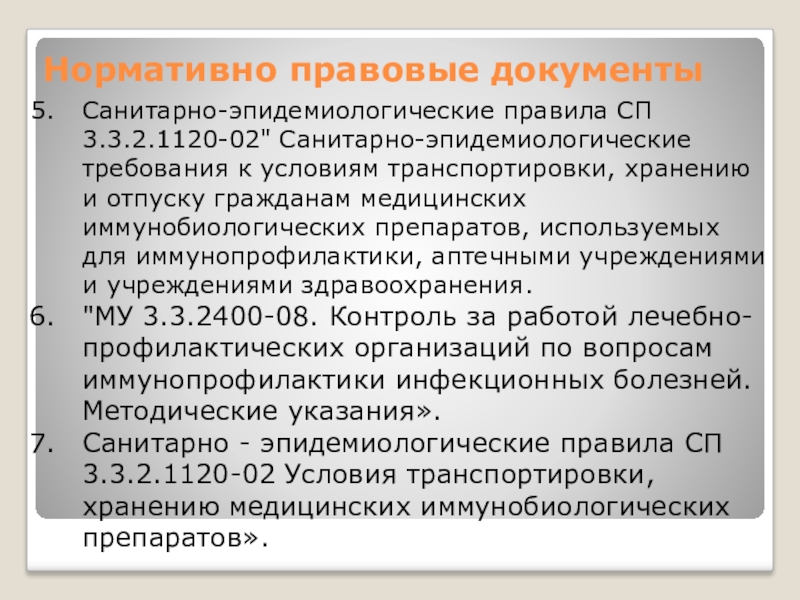 Нормативно правовые документы

5. Санитарно-эпидемиологические правила СП 3.3.2.1120-02" Санитарно-эпидемиологические требования к условиям транспортировки, хранению и отпуску гражданам медицинских иммунобиологических препаратов, используемых для иммунопрофилактики, аптечными учреждениями и учреждениями здравоохранения.

6. "МУ 3.3.2400-08. Контроль за работой лечебно-профилактических организаций по вопросам иммунопрофилактики инфекционных болезней. Методические указания».

7. Санитарно - эпидемиологические правила СП 3.3.2.1120-02 Условия транспортировки, хранению медицинских иммунобиологических препаратов».